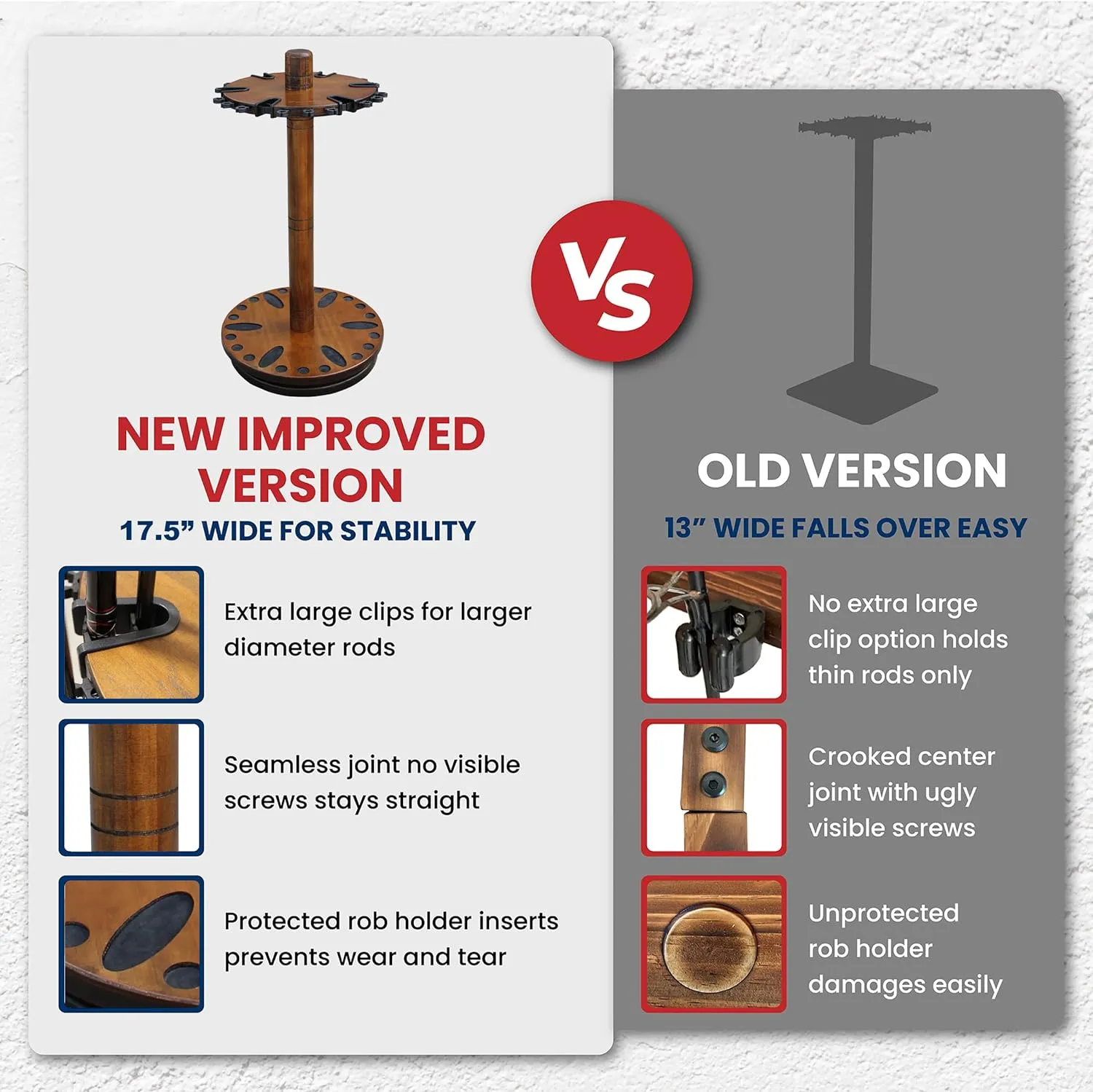 NEW IMPROVED VERSION

17.5” WIDE FOR STABILITY

Extra large clips for larger diameter rods

Seamless joint no visible screws stays straight

Protected rob holder inserts prevents wear and tear

VS

OLD VERSION

13” WIDE FALLS OVER EASY

No extra large clip option holds thin rods only

Crooked center joint with ugly visible screws

Unprotected rob holder damages easily